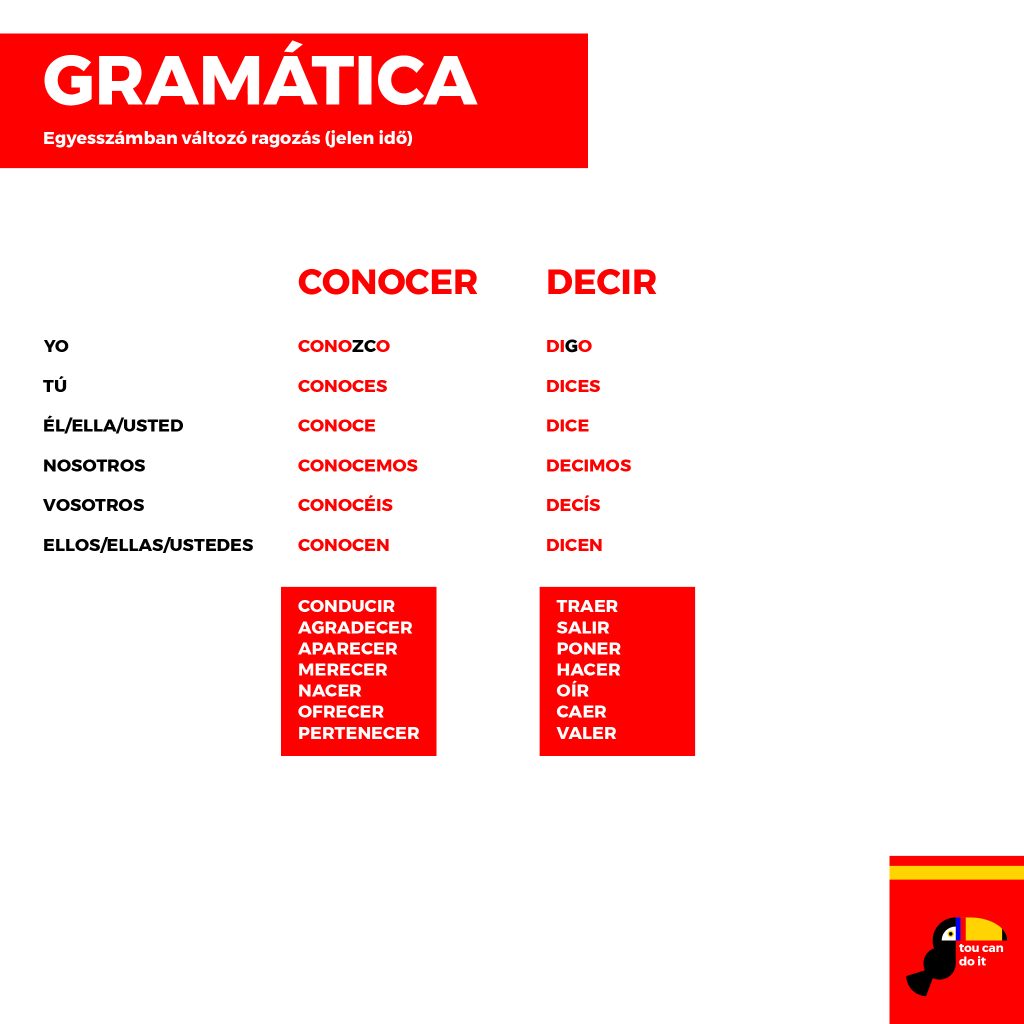 GRAMÁTICA

Egyesszámban változó ragozás (jelen idő)

| | CONOCER | DECIR |
|---|---|---|
| YO | CONOZCO | DIGO |
| TÚ | CONOCES | DICES |
| ÉL/ELLA/USTED | CONOCE | DICE |
| NOSOTROS | CONOCEMOS | DECIMOS |
| VOSOTROS | CONOCÉIS | DECÍS |
| ELLOS/ELLAS/USTEDES | CONOCEN | DICEN |

CONDUCIR
AGRADECER
APARECER
MERECER
NACER
OFRECER
PERTENECER

TRAER
SALIR
PONER
HACER
OÍR
CAER
VALER

tou can do it